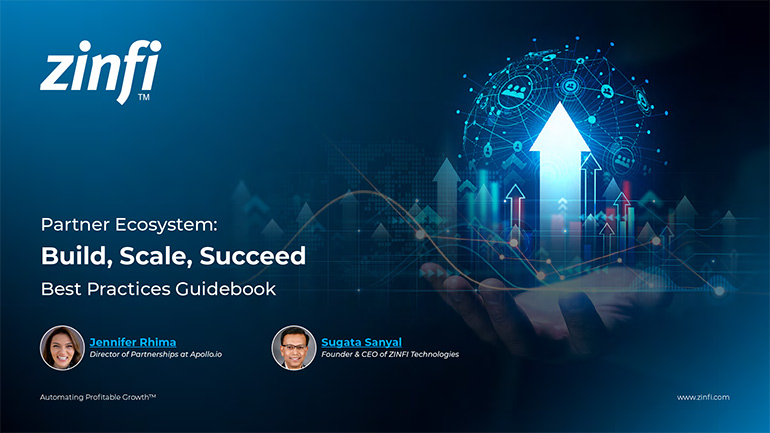 zinfi™

Partner Ecosystem:
Build, Scale, Succeed
Best Practices Guidebook

Jennifer Rhima
Director of Partnerships at Apollo.io

Sugata Sanyal
Founder & CEO of ZINFI Technologies

Automating Profitable Growth™

www.zinfi.com